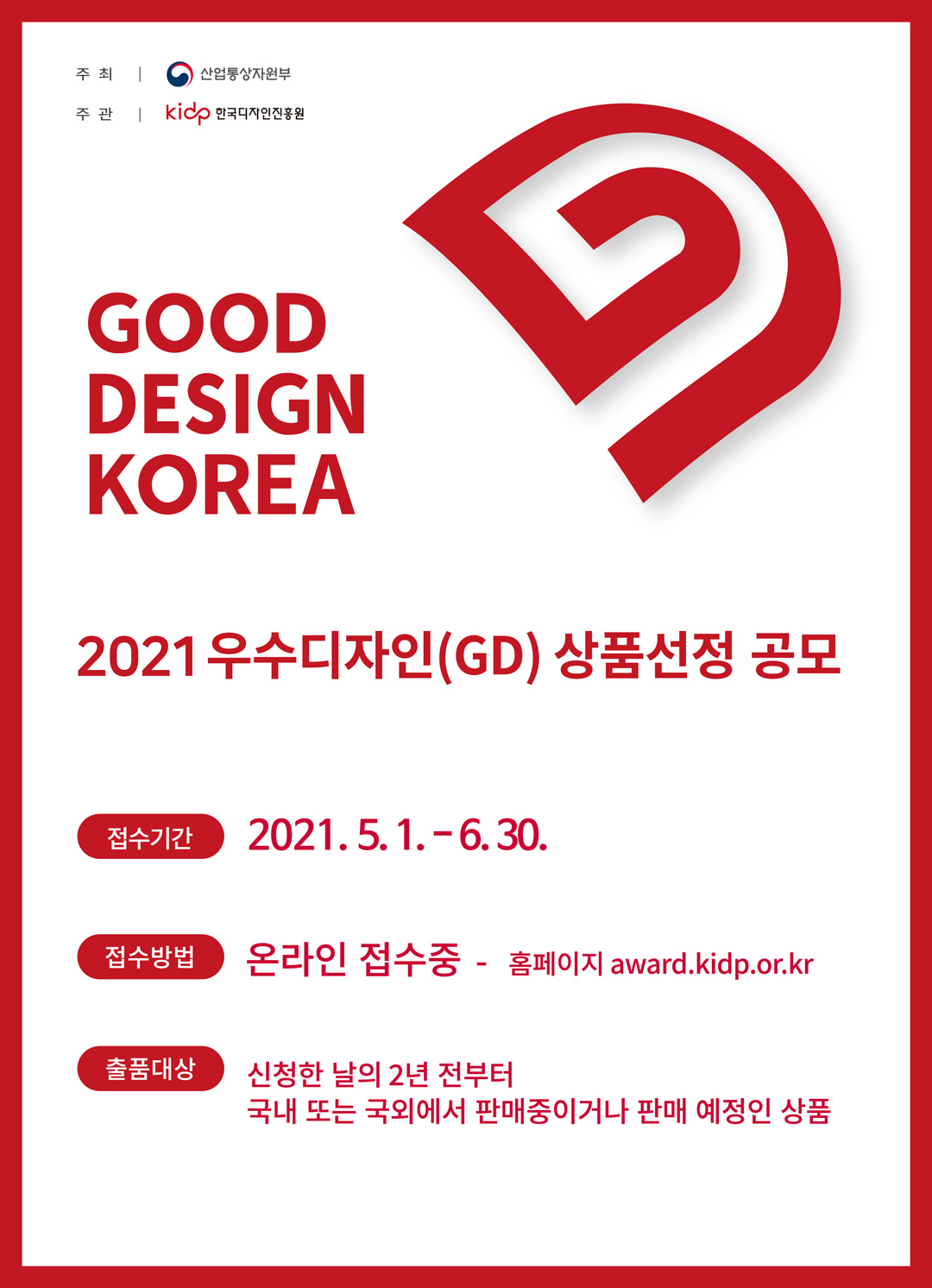 주 최 | 산업통상자원부
주 관 | kidp 한국디자인진흥원

GOOD DESIGN KOREA

2021 우수디자인(GD) 상품선정 공모

접수기간 2021. 5. 1. - 6. 30.

접수방법 온라인 접수중 - 홈페이지 award.kidp.or.kr

출품대상 신청한 날의 2년 전부터
국내 또는 국외에서 판매중이거나 판매 예정인 상품